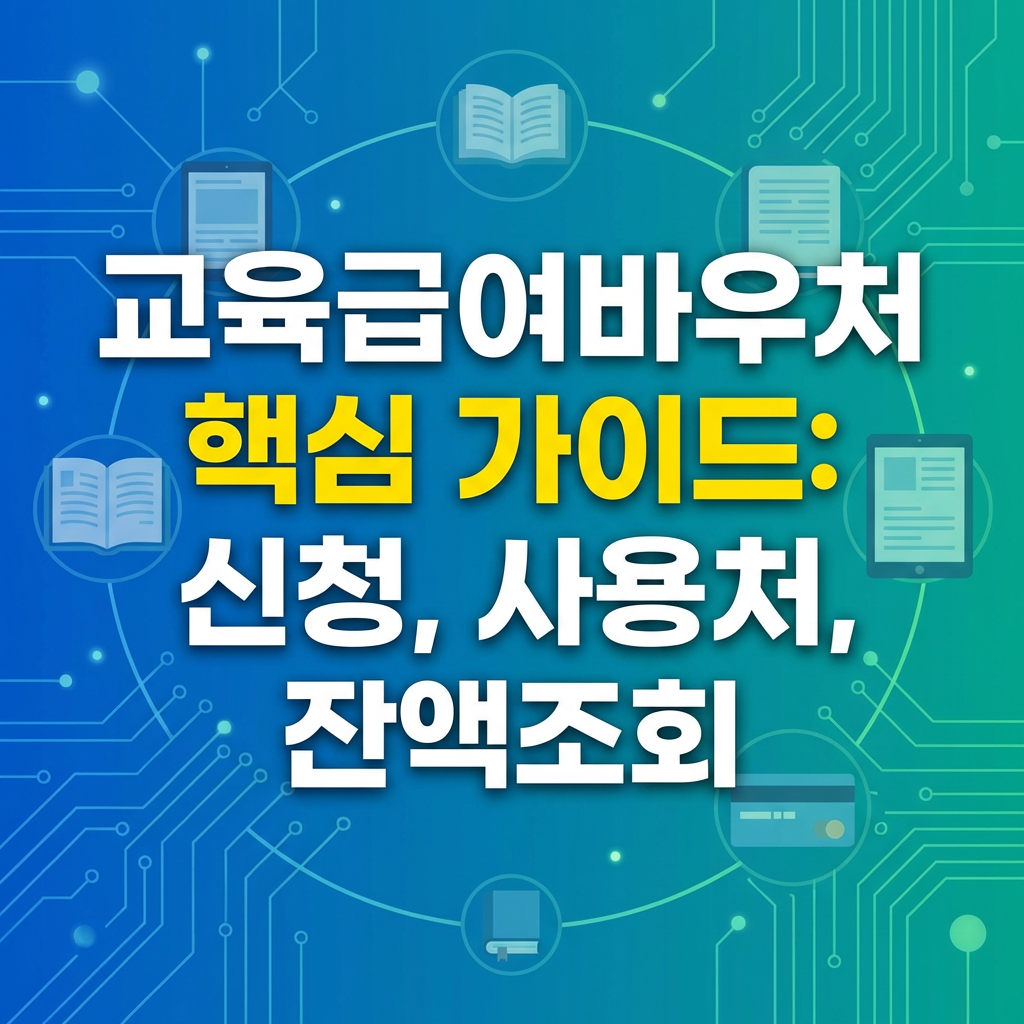 교육급여바우처
핵심 가이드:
신청, 사용처,
잔액조회